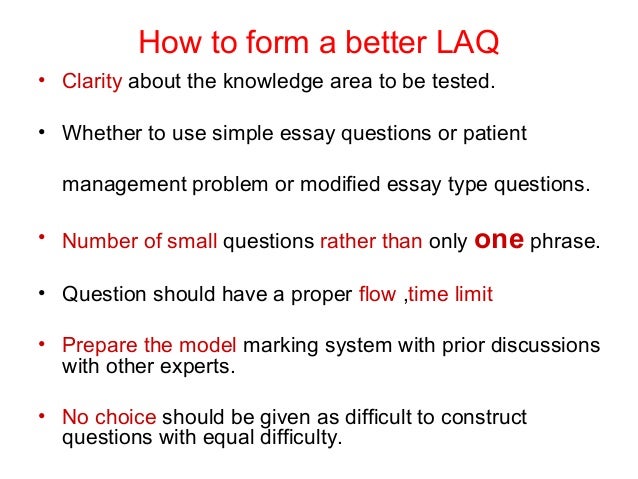 How to form a better LAQ

• Clarity about the knowledge area to be tested.

• Whether to use simple essay questions or patient management problem or modified essay type questions.

• Number of small questions rather than only one phrase.

• Question should have a proper flow ,time limit

• Prepare the model marking system with prior discussions with other experts.

• No choice should be given as difficult to construct questions with equal difficulty.